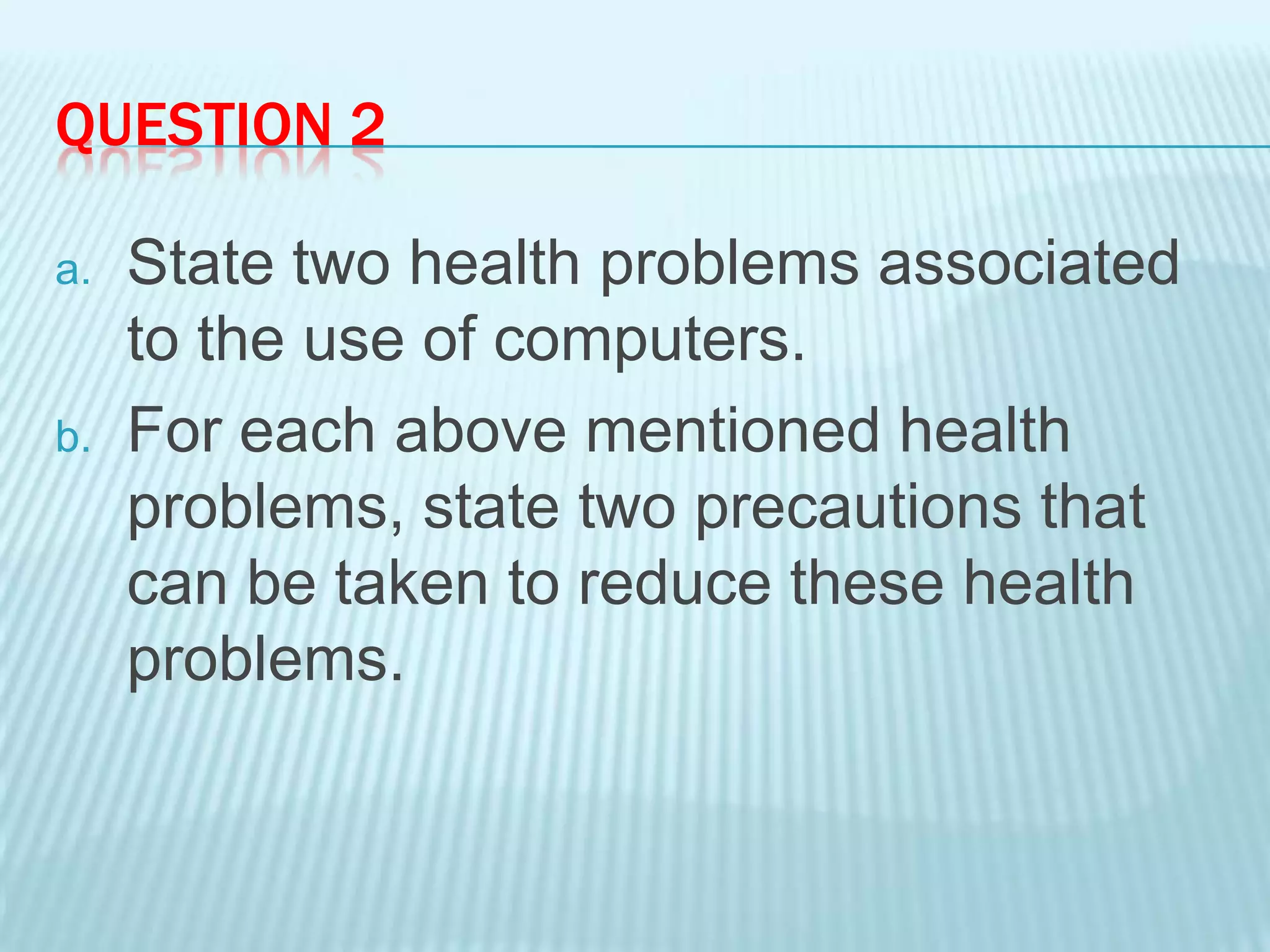 QUESTION 2

a. State two health problems associated to the use of computers.

b. For each above mentioned health problems, state two precautions that can be taken to reduce these health problems.